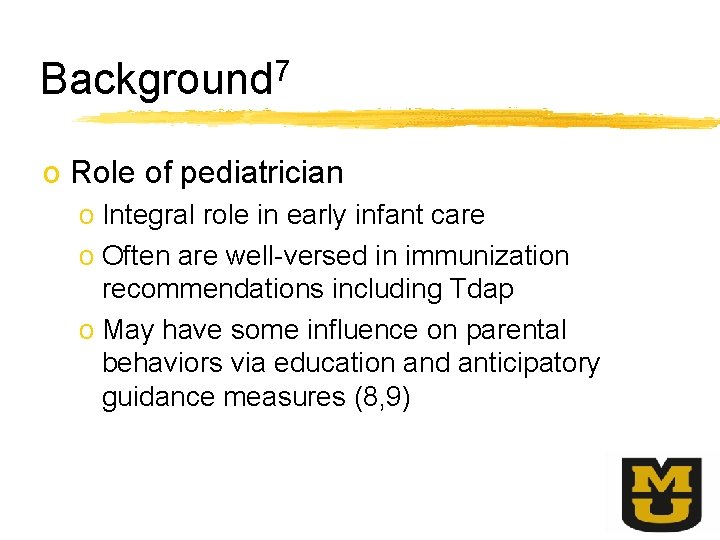 Background$^7$

o Role of pediatrician

o Integral role in early infant care

o Often are well-versed in immunization recommendations including Tdap

o May have some influence on parental behaviors via education and anticipatory guidance measures (8,9)

MU